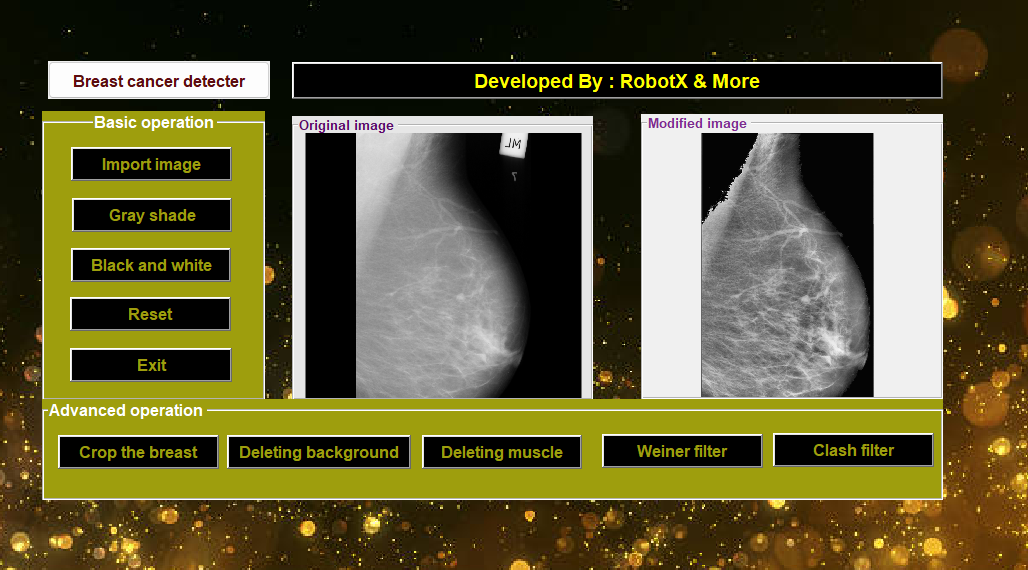 Breast cancer detecter

Developed By : RobotX & More

Basic operation

Import image

Gray shade

Black and white

Reset

Exit

Original image

JM

Modified image

Advanced operation

Crop the breast

Deleting background

Deleting muscle

Weiner filter

Clash filter